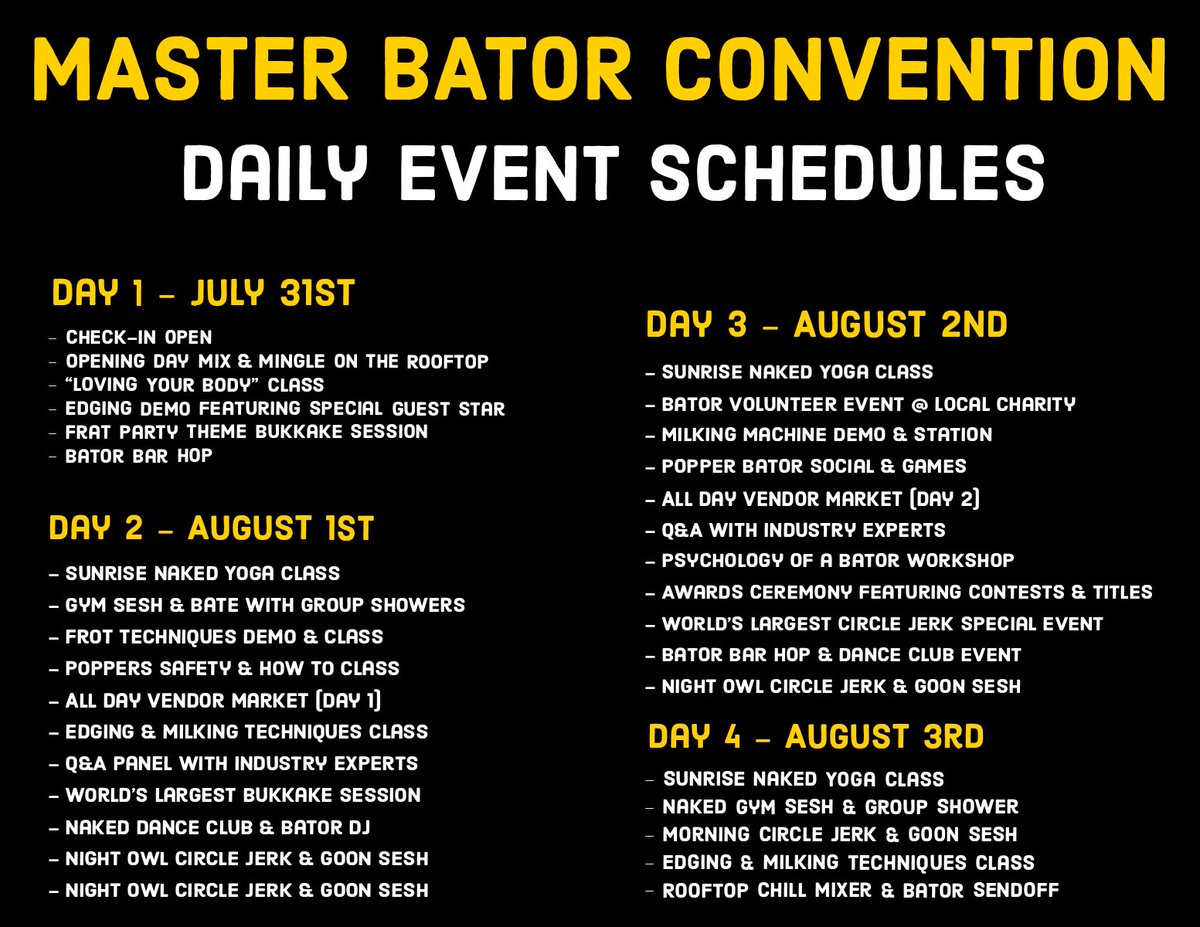 MASTER BATOR CONVENTION
DAILY EVENT SCHEDULES

DAY 1 - JULY 31ST
- CHECK-IN OPEN
- OPENING DAY MIX & MINGLE ON THE ROOFTOP
- "LOVING YOUR BODY" CLASS
- EDGING DEMO FEATURING SPECIAL GUEST STAR
- FRAT PARTY THEME BUKKAKE SESSION
- BATOR BAR HOP

DAY 2 - AUGUST 1ST
- SUNRISE NAKED YOGA CLASS
- GYM SESH & BATE WITH GROUP SHOWERS
- FROT TECHNIQUES DEMO & CLASS
- POPPERS SAFETY & HOW TO CLASS
- ALL DAY VENDOR MARKET (DAY 1)
- EDGING & MILKING TECHNIQUES CLASS
- Q&A PANEL WITH INDUSTRY EXPERTS
- WORLD'S LARGEST BUKKAKE SESSION
- NAKED DANCE CLUB & BATOR DJ
- NIGHT OWL CIRCLE JERK & GOON SESH
- NIGHT OWL CIRCLE JERK & GOON SESH

DAY 3 - AUGUST 2ND
- SUNRISE NAKED YOGA CLASS
- BATOR VOLUNTEER EVENT @ LOCAL CHARITY
- MILKING MACHINE DEMO & STATION
- POPPER BATOR SOCIAL & GAMES
- ALL DAY VENDOR MARKET (DAY 2)
- Q&A WITH INDUSTRY EXPERTS
- PSYCHOLOGY OF A BATOR WORKSHOP
- AWARDS CEREMONY FEATURING CONTESTS & TITLES
- WORLD'S LARGEST CIRCLE JERK SPECIAL EVENT
- BATOR BAR HOP & DANCE CLUB EVENT
- NIGHT OWL CIRCLE JERK & GOON SESH

DAY 4 - AUGUST 3RD
- SUNRISE NAKED YOGA CLASS
- NAKED GYM SESH & GROUP SHOWER
- MORNING CIRCLE JERK & GOON SESH
- EDGING & MILKING TECHNIQUES CLASS
- ROOFTOP CHILL MIXER & BATOR SENDOFF